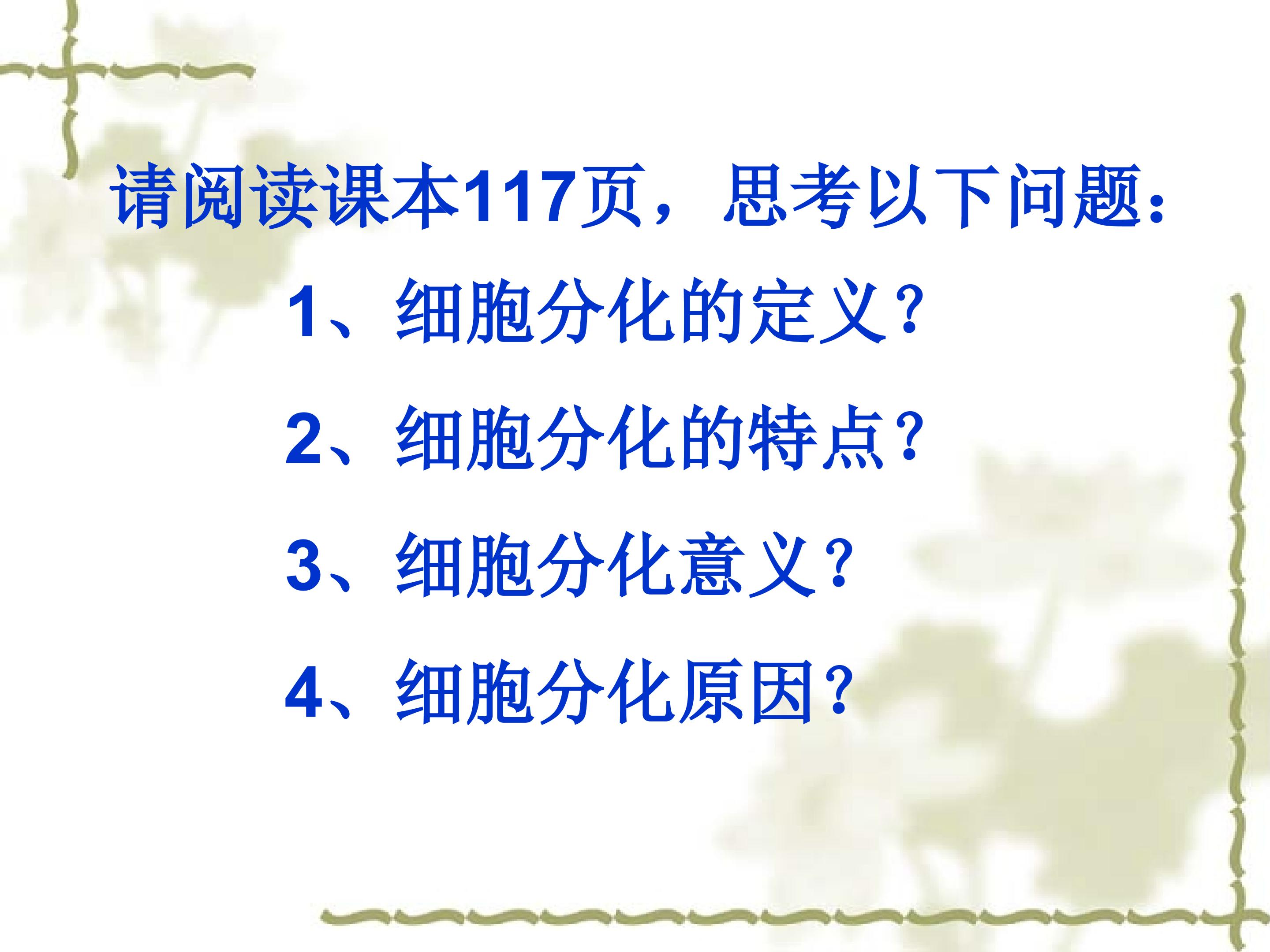 请阅读课本117页，思考以下问题：

1、细胞分化的定义？

2、细胞分化的特点？

3、细胞分化意义？

4、细胞分化原因？